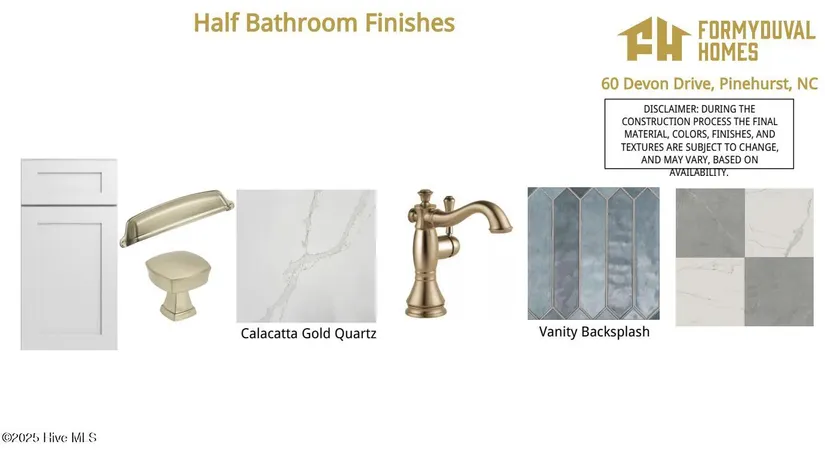 Half Bathroom Finishes

FH FORMYDUVAL HOMES

60 Devon Drive, Pinehurst, NC

DISCLAIMER: DURING THE CONSTRUCTION PROCESS THE FINAL MATERIAL, COLORS, FINISHES, AND TEXTURES ARE SUBJECT TO CHANGE, AND MAY VARY, BASED ON AVAILABILITY.

Calacatta Gold Quartz

Vanity Backsplash

©2025 Hive MLS